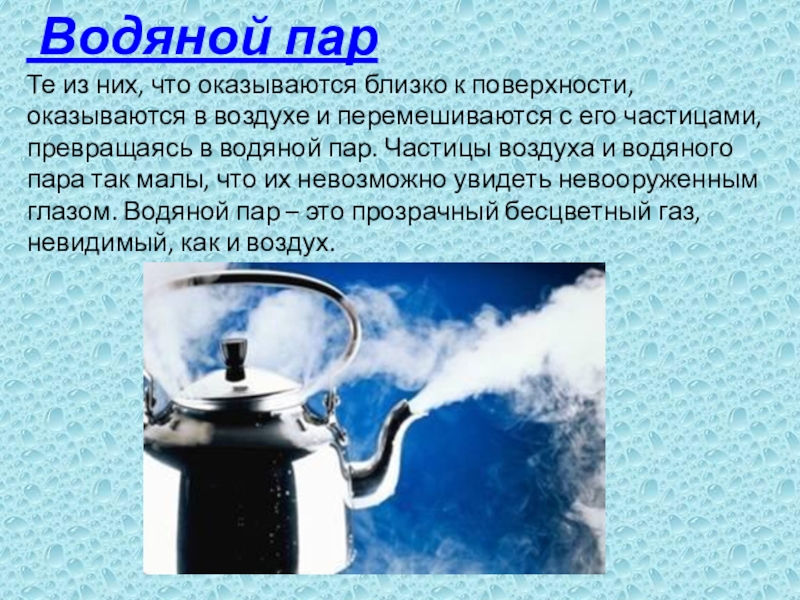 Водяной пар

Те из них, что оказываются близко к поверхности, оказываются в воздухе и перемешиваются с его частицами, превращаясь в водяной пар. Частицы воздуха и водяного пара так малы, что их невозможно увидеть невооруженным глазом. Водяной пар – это прозрачный бесцветный газ, невидимый, как и воздух.